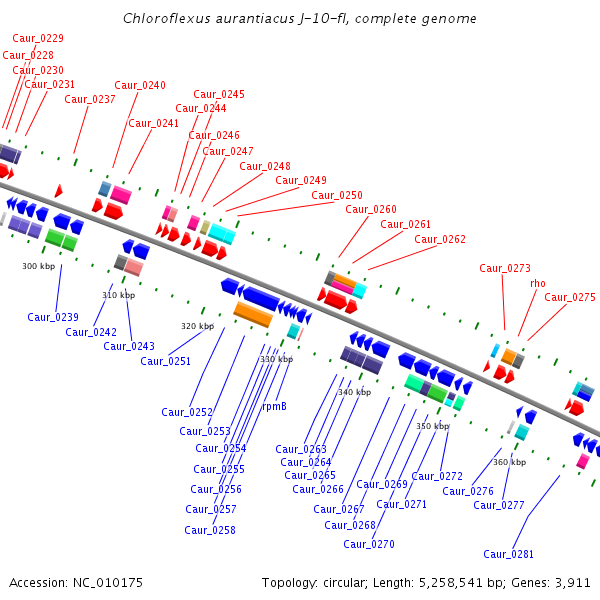 Chloroflexus aurantiacus J-10-fl, complete genome

Caur_0229
Caur_0228
Caur_0230
Caur_0231
Caur_0237
Caur_0240
Caur_0241
Caur_0245
Caur_0244
Caur_0246
Caur_0247
Caur_0248
Caur_0249
Caur_0250
Caur_0260
Caur_0261
Caur_0262
Caur_0273
rho
Caur_0275

300 kbp
310 kbp
320 kbp
330 kbp
340 kbp
350 kbp
360 kbp

Caur_0239
Caur_0242
Caur_0243
Caur_0251
Caur_0252
Caur_0253
Caur_0254
Caur_0255
Caur_0256
Caur_0257
Caur_0258
rpmB
Caur_0263
Caur_0264
Caur_0265
Caur_0266
Caur_0267
Caur_0268
Caur_0269
Caur_0270
Caur_0271
Caur_0272
Caur_0276
Caur_0277
Caur_0281

Accession: NC_010175
Topology: circular; Length: 5,258,541 bp; Genes: 3,911